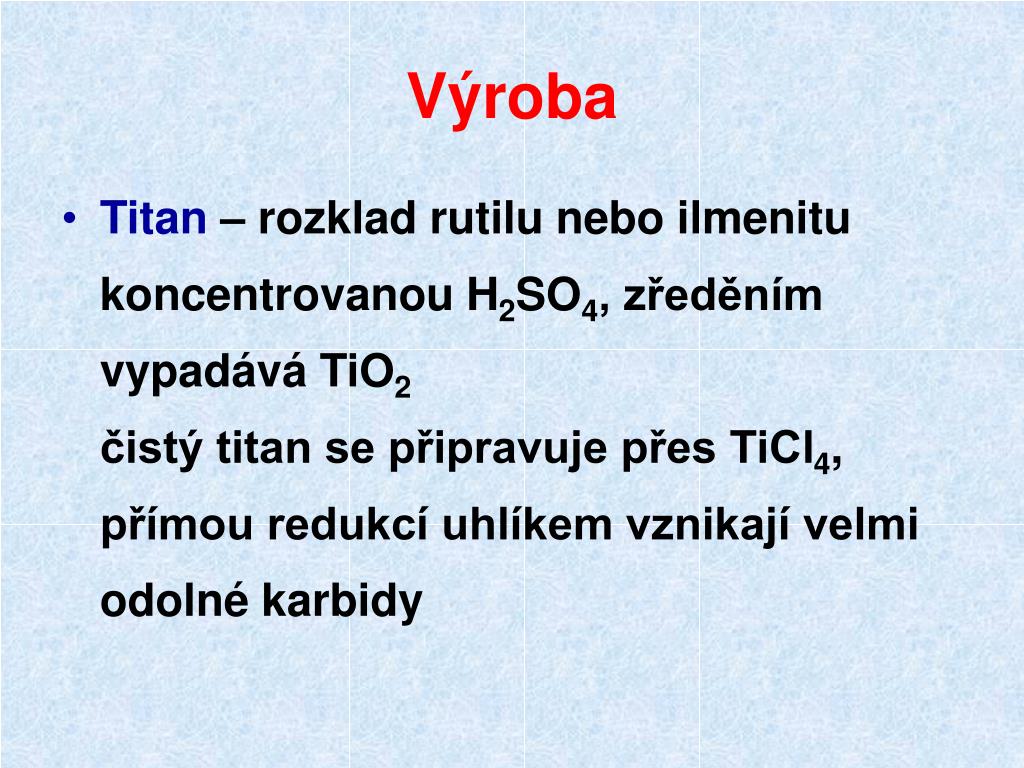 Výroba

• Titan – rozklad rutilu nebo ilmenitu koncentrovanou $H_2SO_4$, zředěním vypadává $TiO_2$
čistý titan se připravuje přes $TiCl_4$, přímou redukcí uhlíkem vznikají velmi odolné karbidy